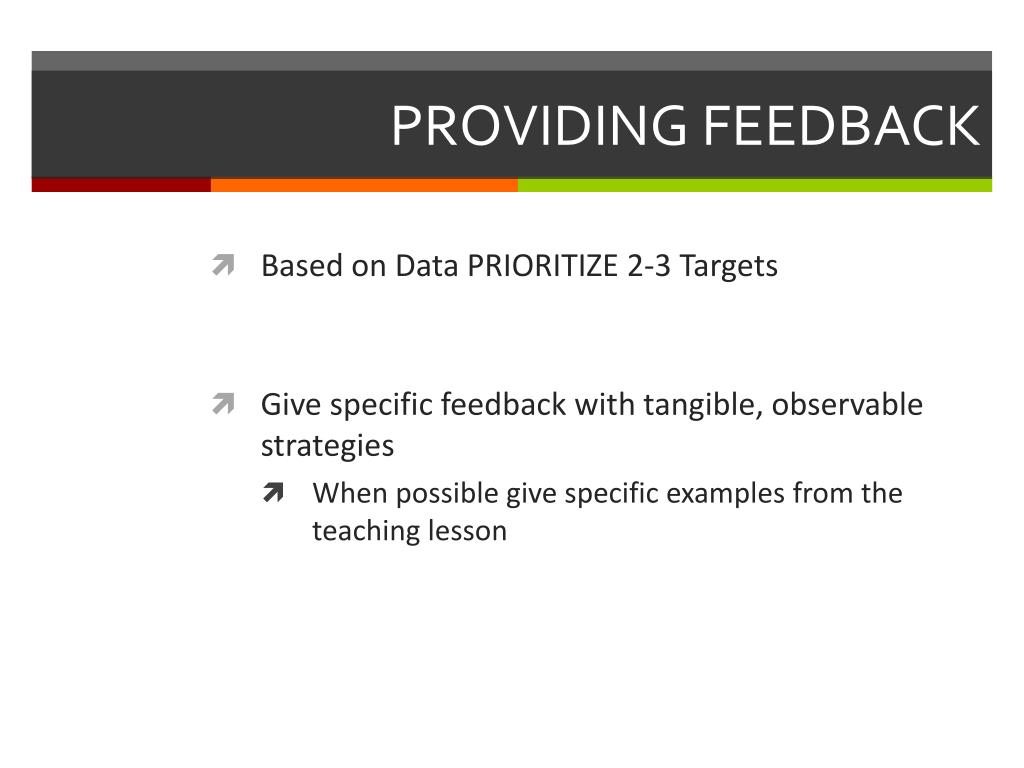 PROVIDING FEEDBACK

Based on Data PRIORITIZE 2-3 Targets

Give specific feedback with tangible, observable strategies

When possible give specific examples from the teaching lesson